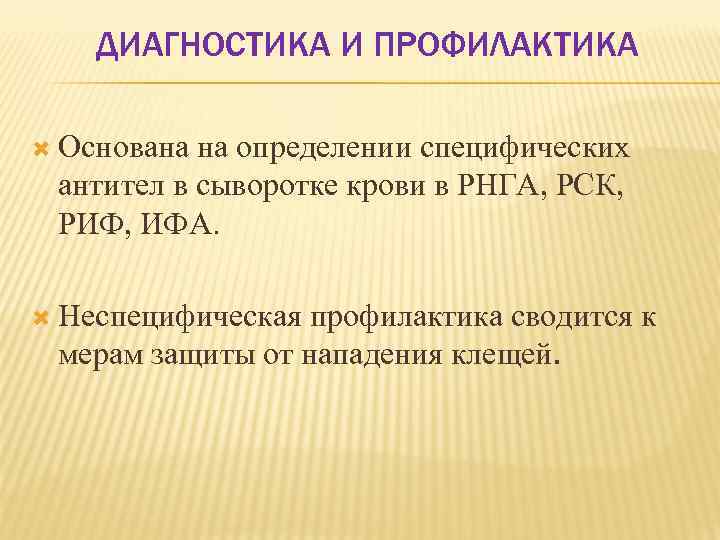 ДИАГНОСТИКА И ПРОФИЛАКТИКА

Основана на определении специфических антител в сыворотке крови в РНГА, РСК, РИФ, ИФА.

Неспецифическая профилактика сводится к мерам защиты от нападения клещей.